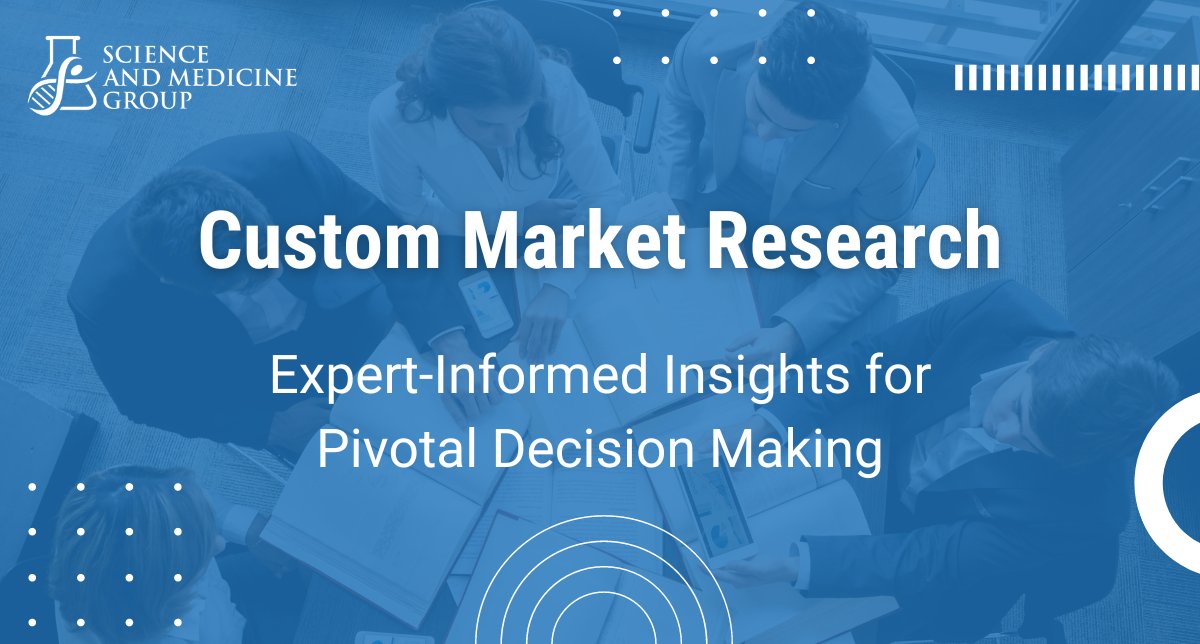 SCIENCE AND MEDICINE GROUP

Custom Market Research

Expert-Informed Insights for Pivotal Decision Making